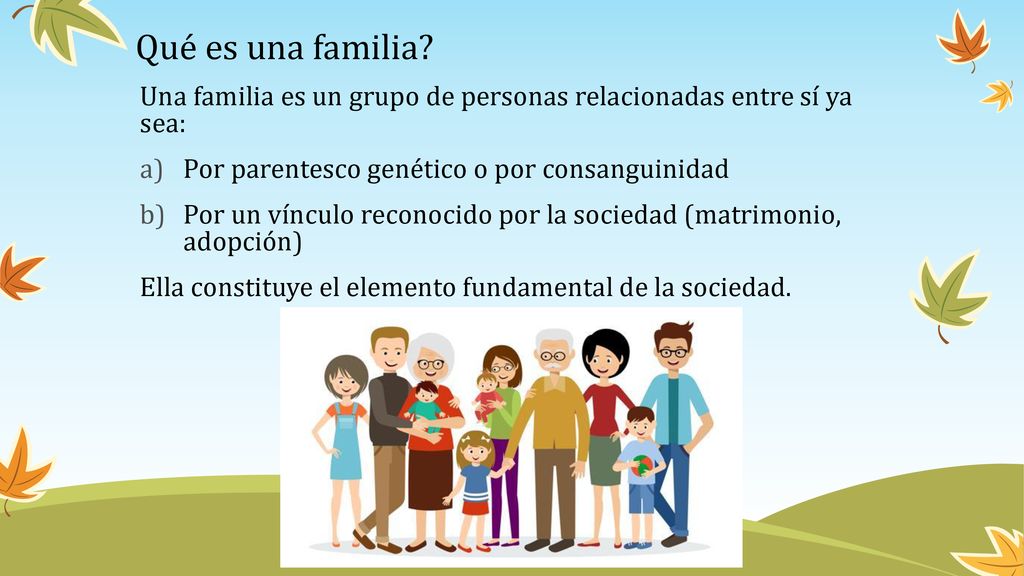 Qué es una familia?

Una familia es un grupo de personas relacionadas entre sí ya sea:

a) Por parentesco genético o por consanguinidad

b) Por un vínculo reconocido por la sociedad (matrimonio, adopción)

Ella constituye el elemento fundamental de la sociedad.